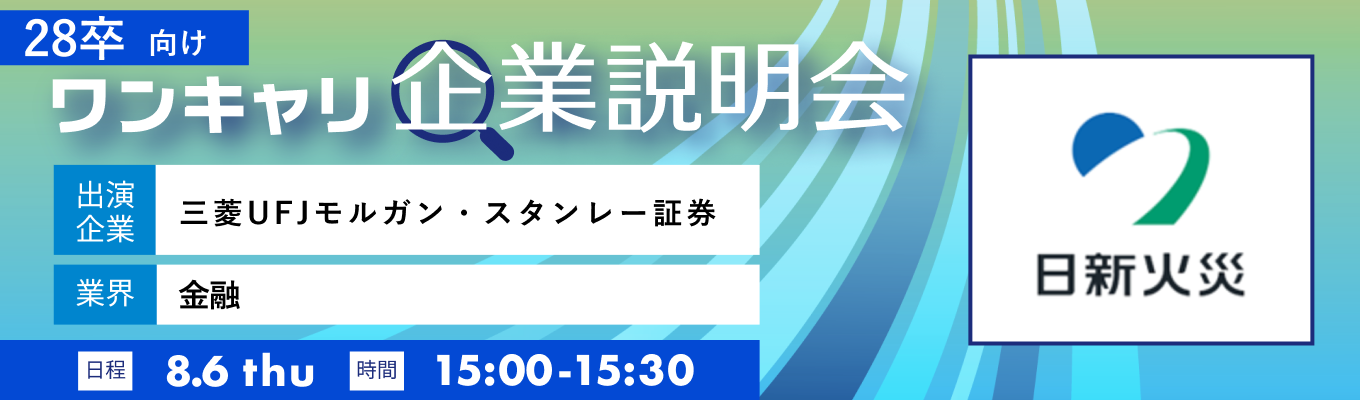 28卒 向け

ワンキャリ企業説明会

出演企業 三菱UFJモルガン・スタンレー証券

業界 金融

日程 8.6 thu 時間 15:00-15:30

日新火災